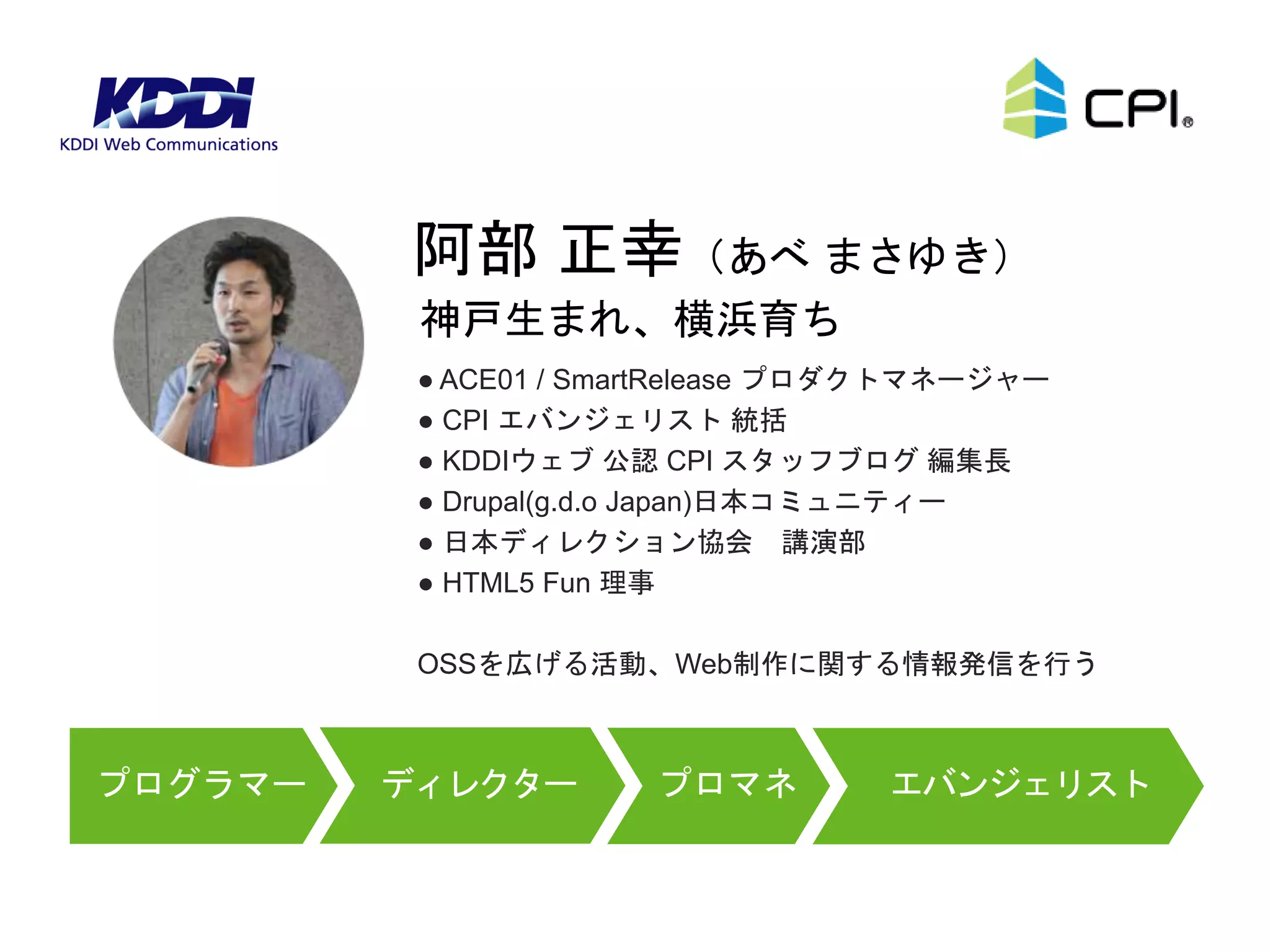 KDDI
KDDI Web Communications

CPI®

阿部 正幸（あべ まさゆき）
神戸生まれ、横浜育ち

● ACE01 / SmartRelease プロダクトマネージャー
● CPI エバンジェリスト 統括
● KDDIウェブ 公認 CPI スタッフブログ 編集長
● Drupal(g.d.o Japan)日本コミュニティー
● 日本ディレクション協会　講演部
● HTML5 Fun 理事

OSSを広げる活動、Web制作に関する情報発信を行う

プログラマー
ディレクター
プロマネ
エバンジェリスト